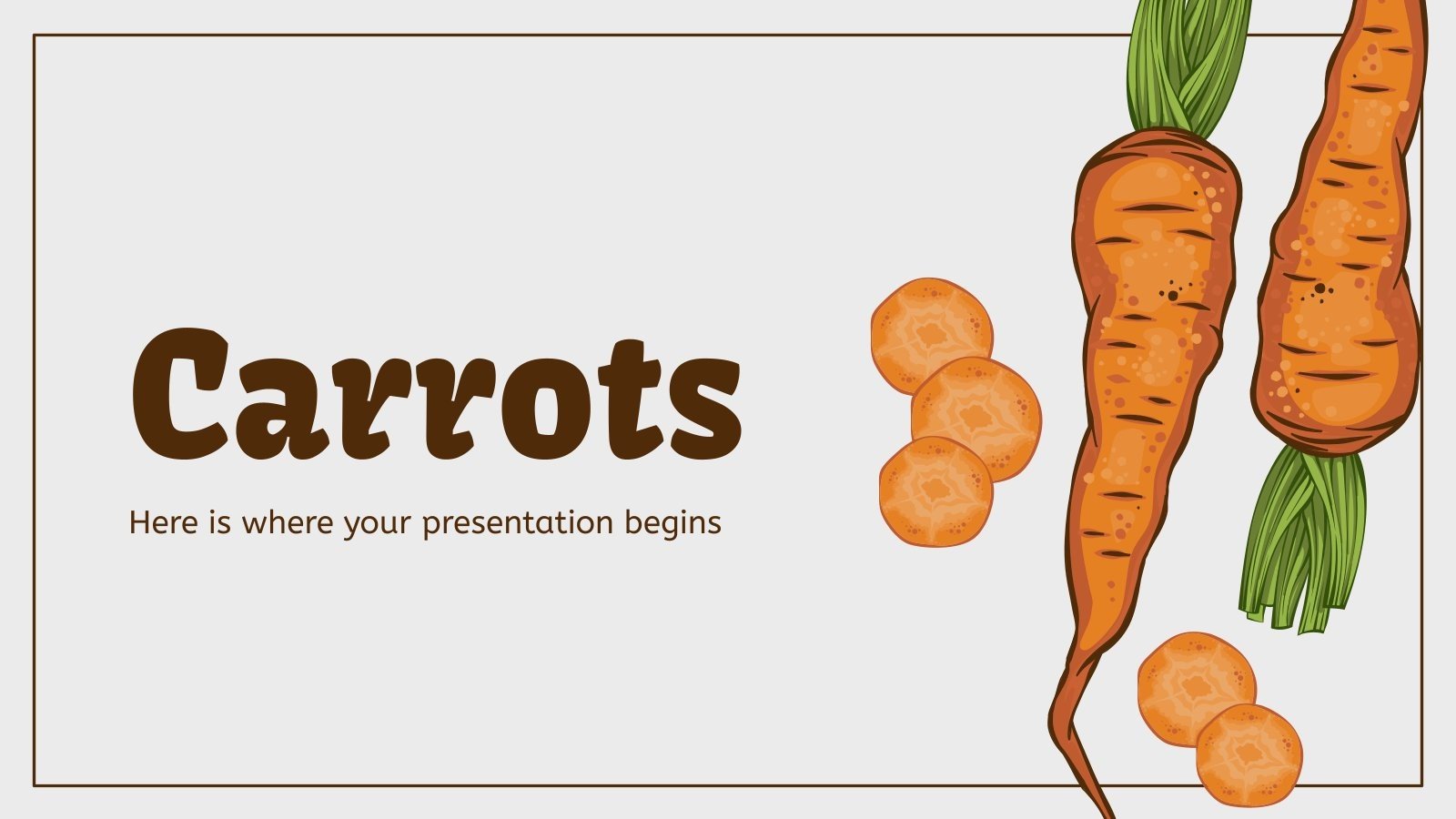 Carrots

Here is where your presentation begins